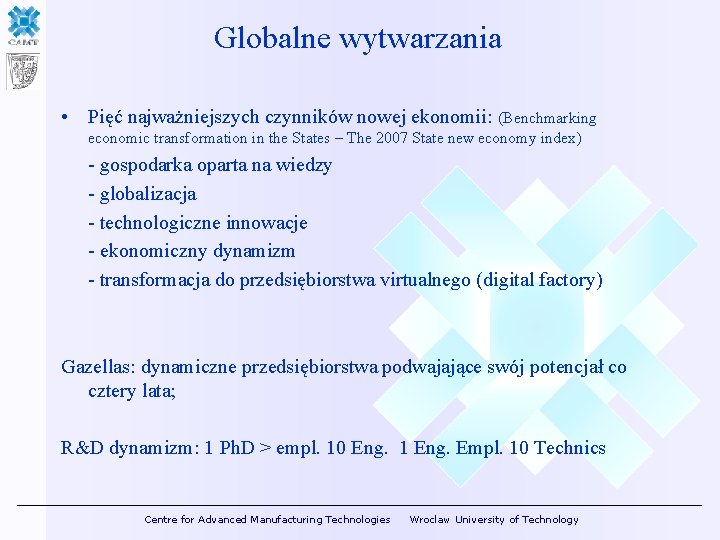 CAMT

Globalne wytwarzania

• Pięć najważniejszych czynników nowej ekonomii: (Benchmarking economic transformation in the States – The 2007 State new economy index)
- gospodarka oparta na wiedzy
- globalizacja
- technologiczne innowacje
- ekonomiczny dynamizm
- transformacja do przedsiębiorstwa virtualnego (digital factory)

Gazellas: dynamiczne przedsiębiorstwa podwajające swój potencjał co cztery lata;

R&D dynamizm: 1 PhD > empl. 10 Eng. 1 Eng. Empl. 10 Technics

Centre for Advanced Manufacturing Technologies Wroclaw University of Technology